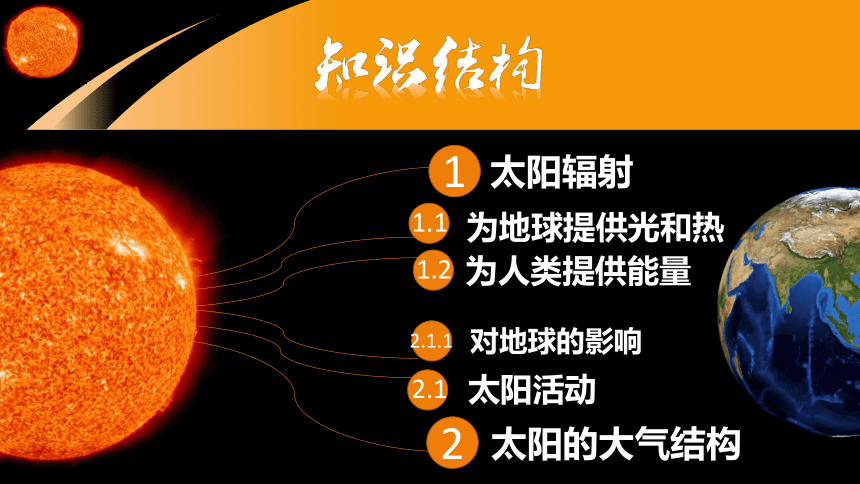 知识结构

1 太阳辐射

1.1 为地球提供光和热

1.2 为人类提供能量

2.1.1 对地球的影响

2.1 太阳活动

2 太阳的大气结构